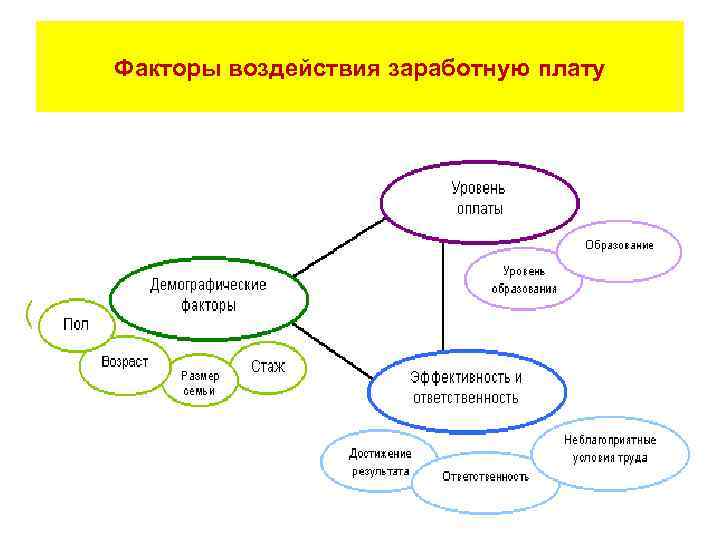 Факторы воздействия заработную плату

Уровень оплаты

Образование

Уровень образования

Демографические факторы

Пол

Возраст

Размер семьи

Стаж

Эффективность и ответственность

Достижение результата

Ответственность

Неблагоприятные условия труда